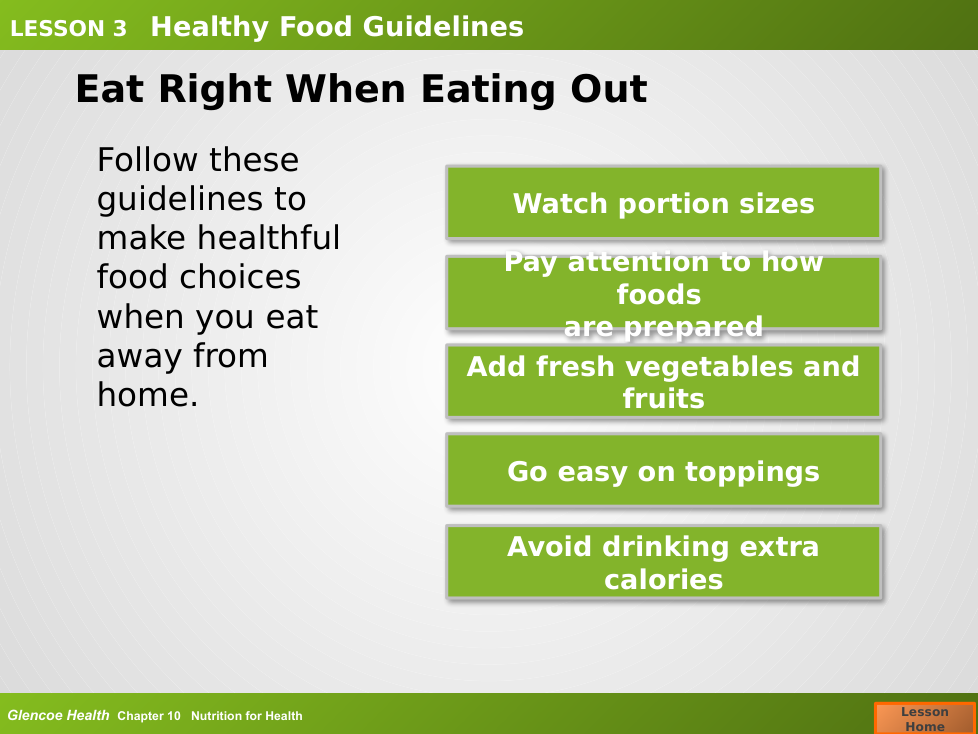 LESSON 3 Healthy Food Guidelines

Eat Right When Eating Out

Follow these guidelines to make healthful food choices when you eat away from home.

Watch portion sizes

Pay attention to how foods are prepared

Add fresh vegetables and fruits

Go easy on toppings

Avoid drinking extra calories

Glencoe Health Chapter 10 Nutrition for Health

Lesson Home